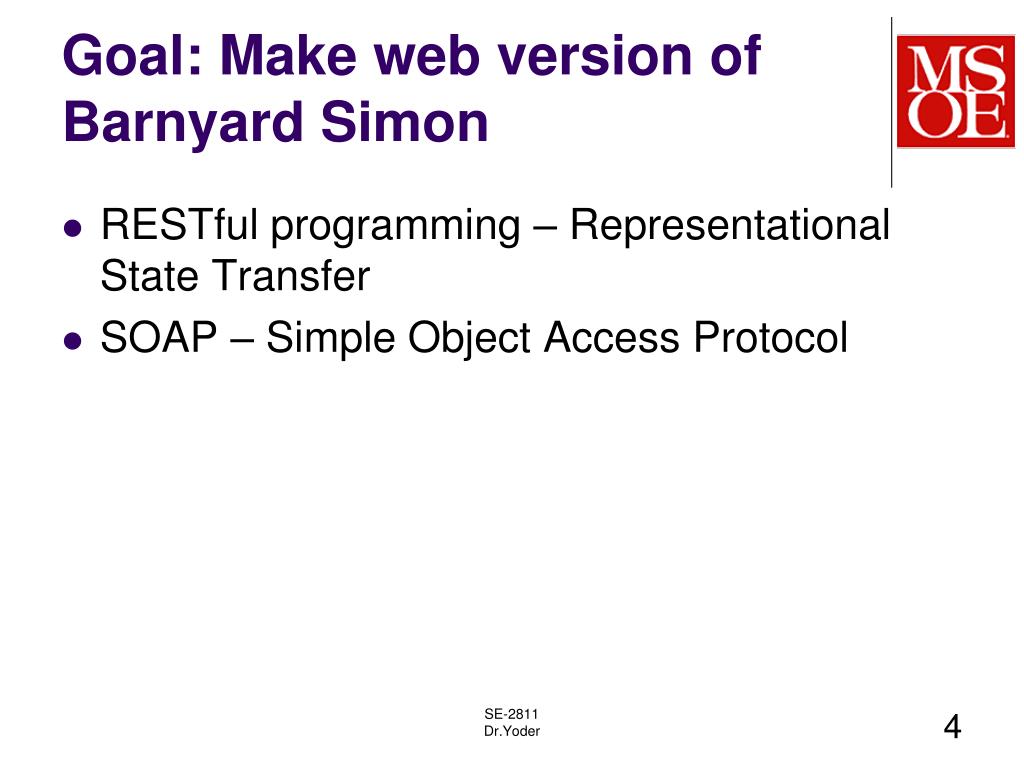 Goal: Make web version of Barnyard Simon

MSOE

- RESTful programming – Representational State Transfer
- SOAP – Simple Object Access Protocol

SE-2811
Dr.Yoder

4